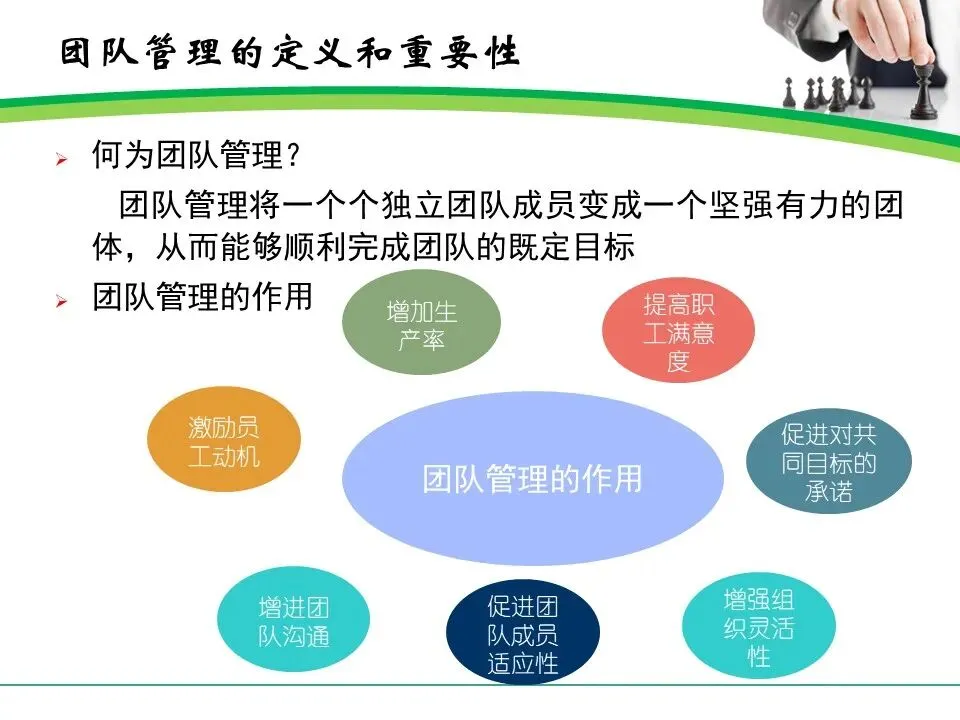 团队管理的定义和重要性

➢ 何为团队管理？

团队管理将一个个独立团队成员变成一个坚强有力的团体，从而能够顺利完成团队的既定目标

➢ 团队管理的作用

增加生产率

提高职工满意度

激励员工动机

团队管理的作用

促进对共同目标的承诺

增进团队沟通

促进团队成员适应性

增强组织灵活性